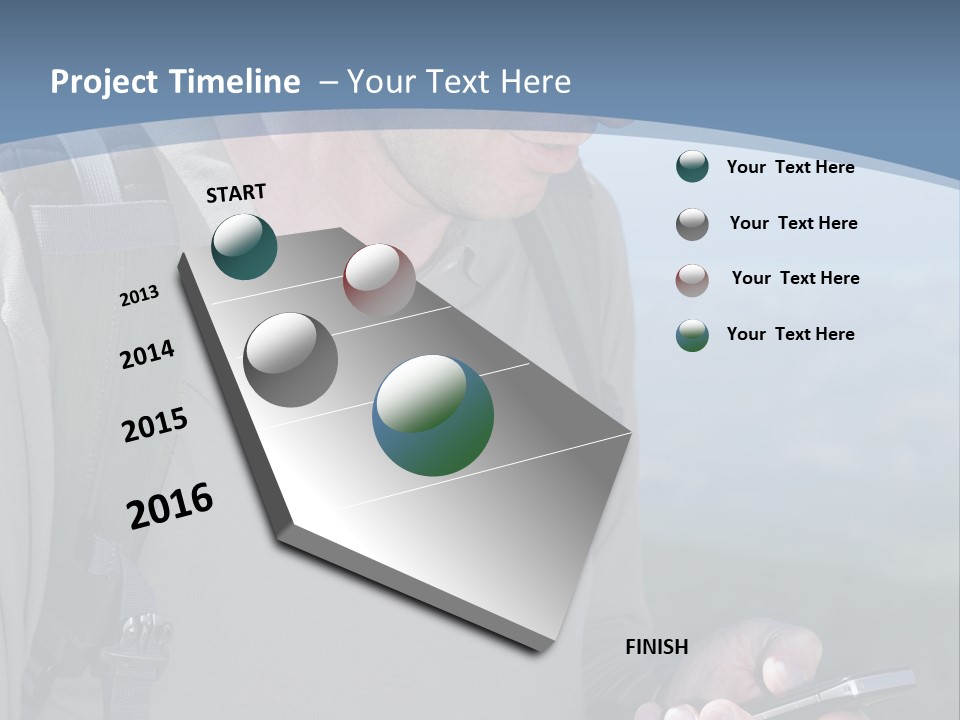 Project Timeline – Your Text Here

START

2013

2014

2015

2016

FINISH

Your Text Here

Your Text Here

Your Text Here

Your Text Here